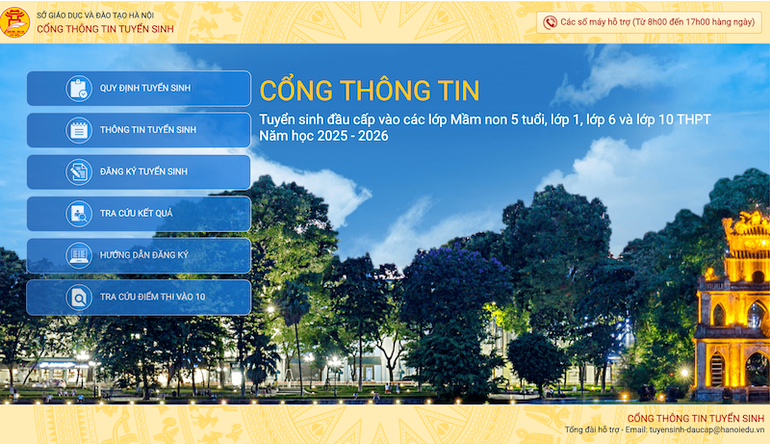 SỞ GIÁO DỤC VÀ ĐÀO TẠO HÀ NỘI
CỔNG THÔNG TIN TUYỂN SINH

Các số máy hỗ trợ (Từ 8h00 đến 17h00 hàng ngày)

QUY ĐỊNH TUYỂN SINH
THÔNG TIN TUYỂN SINH
ĐĂNG KÝ TUYỂN SINH
TRA CỨU KẾT QUẢ
HƯỚNG DẪN ĐĂNG KÝ
TRA CỨU ĐIỂM THI VÀO 10

CỔNG THÔNG TIN
Tuyển sinh đầu cấp vào các lớp Mầm non 5 tuổi, lớp 1, lớp 6 và lớp 10 THPT
Năm học 2025 - 2026

CỔNG THÔNG TIN TUYỂN SINH
Tổng đài hỗ trợ - Email: tuyensinh-daucap@hanoiedu.vn